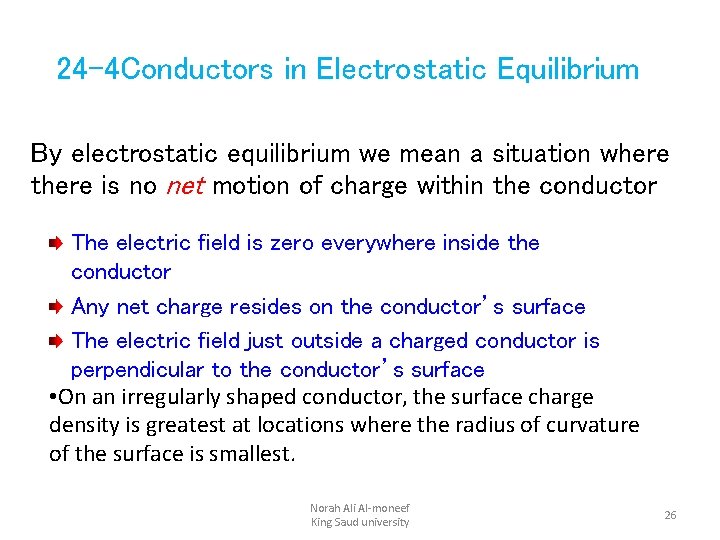 24-4Conductors in Electrostatic Equilibrium

By electrostatic equilibrium we mean a situation where there is no net motion of charge within the conductor

The electric field is zero everywhere inside the conductor

Any net charge resides on the conductor's surface

The electric field just outside a charged conductor is perpendicular to the conductor's surface

•On an irregularly shaped conductor, the surface charge density is greatest at locations where the radius of curvature of the surface is smallest.

Norah Ali Al-moneef
King Saud university

26